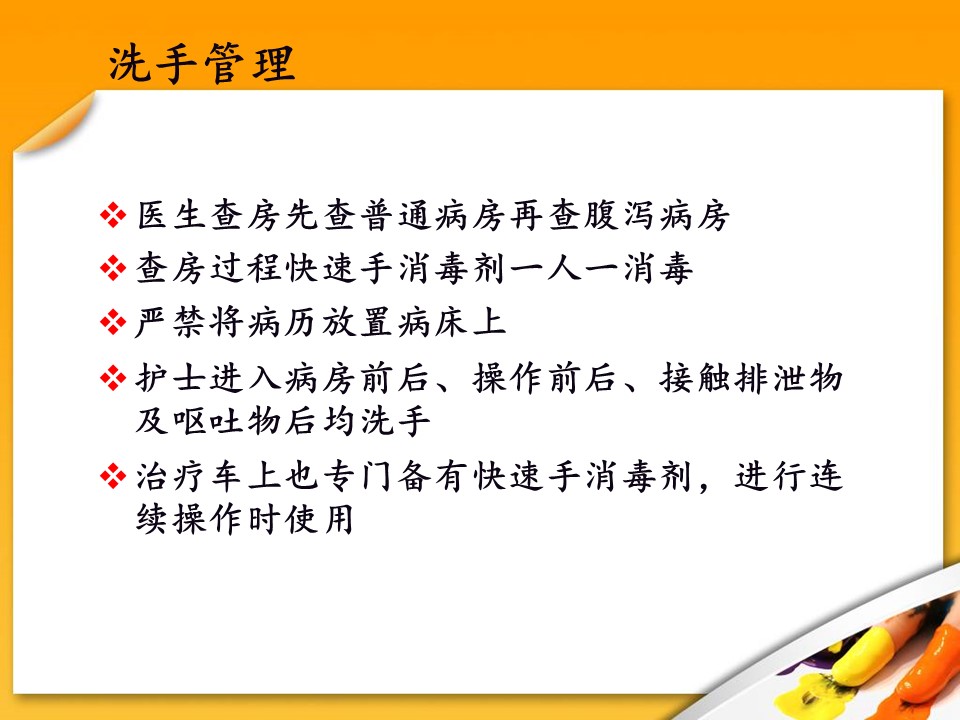 洗手管理

❖ 医生查房先查普通病房再查腹泻病房

❖ 查房过程快速手消毒剂一人一消毒

❖ 严禁将病历放置病床上

❖ 护士进入病房前后、操作前后、接触排泄物及呕吐物后均洗手

❖ 治疗车上也专门备有快速手消毒剂，进行连续操作时使用